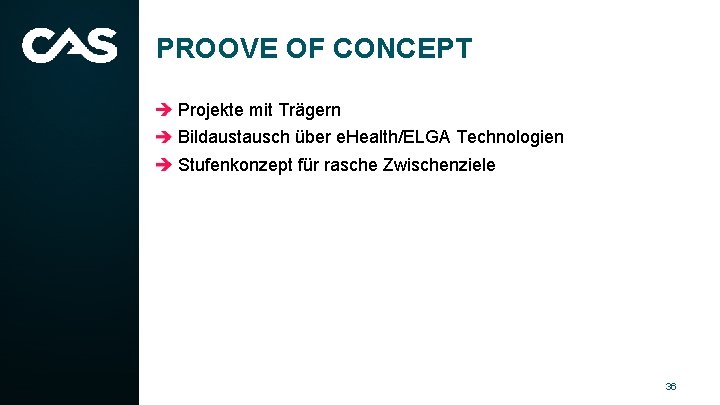 CAS

PROOVE OF CONCEPT

➔ Projekte mit Trägern
➔ Bildaustausch über eHealth/ELGA Technologien
➔ Stufenkonzept für rasche Zwischenziele

36